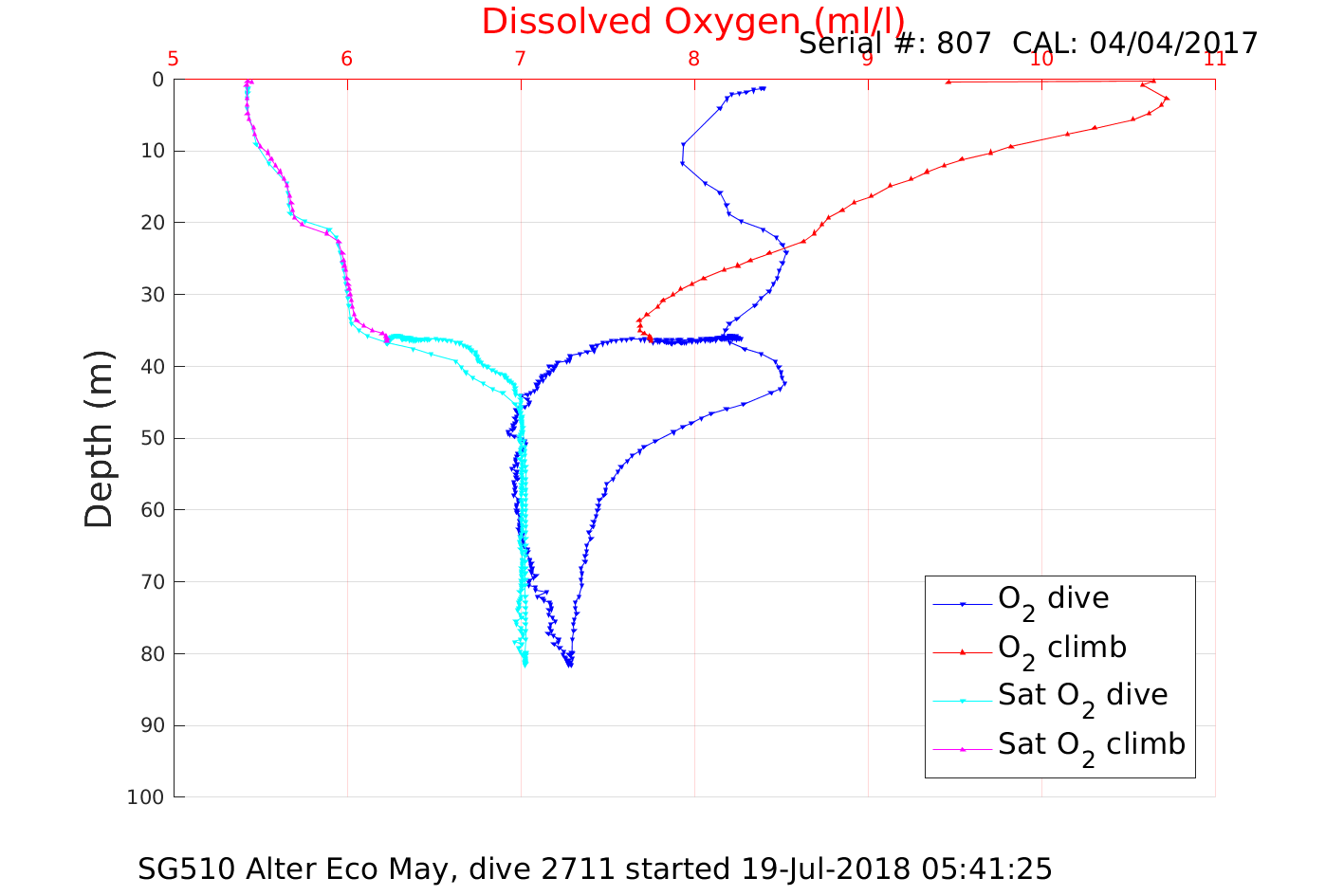 Dissolved Oxygen (ml/l)

Serial #: 807 CAL: 04/04/2017

5 6 7 8 9 10 11

0
10
20
30
40
50
60
70
80
90
100

Depth (m)

$O_2$ dive
$O_2$ climb
Sat $O_2$ dive
Sat $O_2$ climb

SG510 Alter Eco May, dive 2711 started 19-Jul-2018 05:41:25